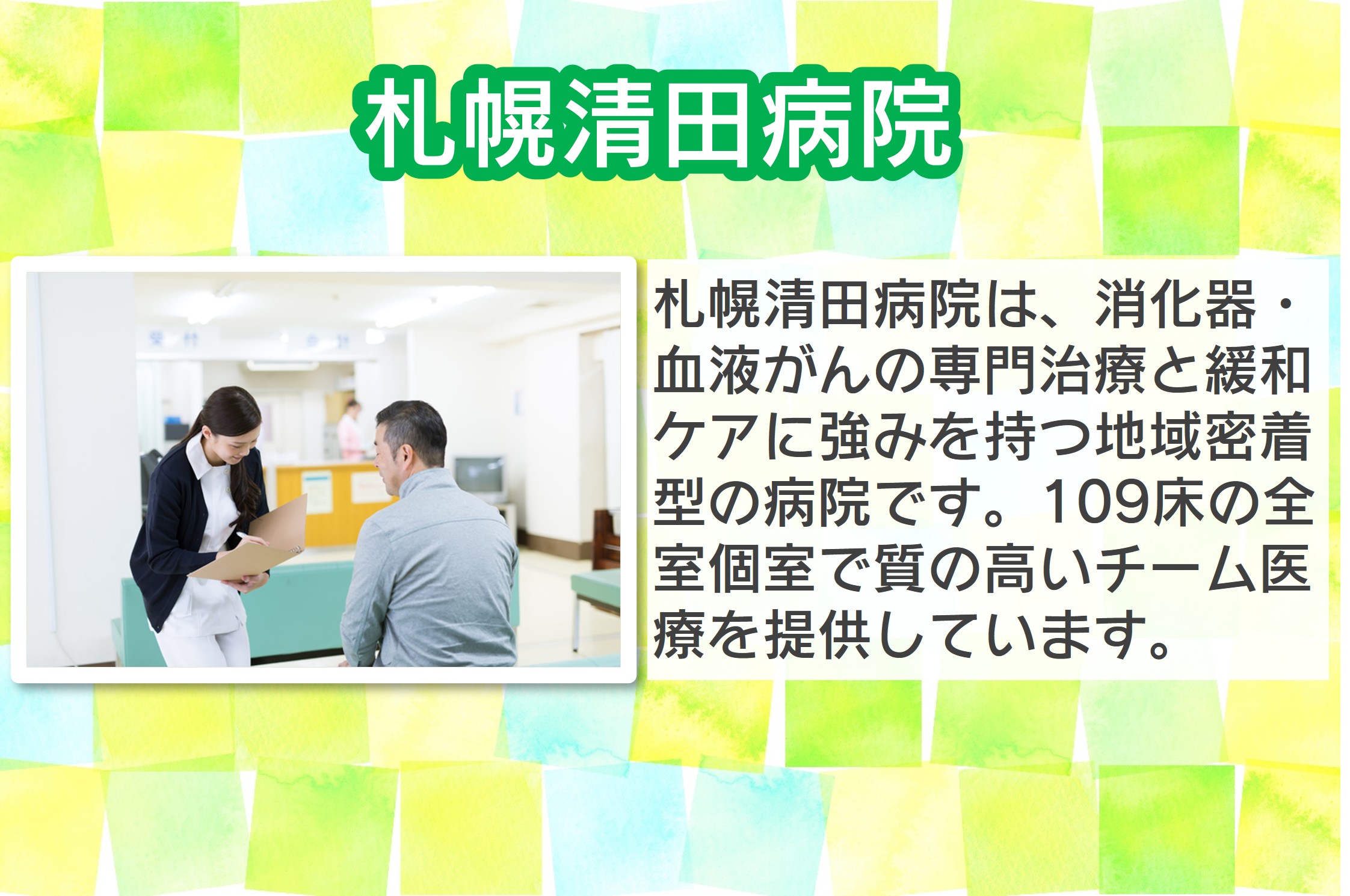 札幌清田病院

受付　会計

札幌清田病院は、消化器・血液がんの専門治療と緩和ケアに強みを持つ地域密着型の病院です。109床の全室個室で質の高いチーム医療を提供しています。